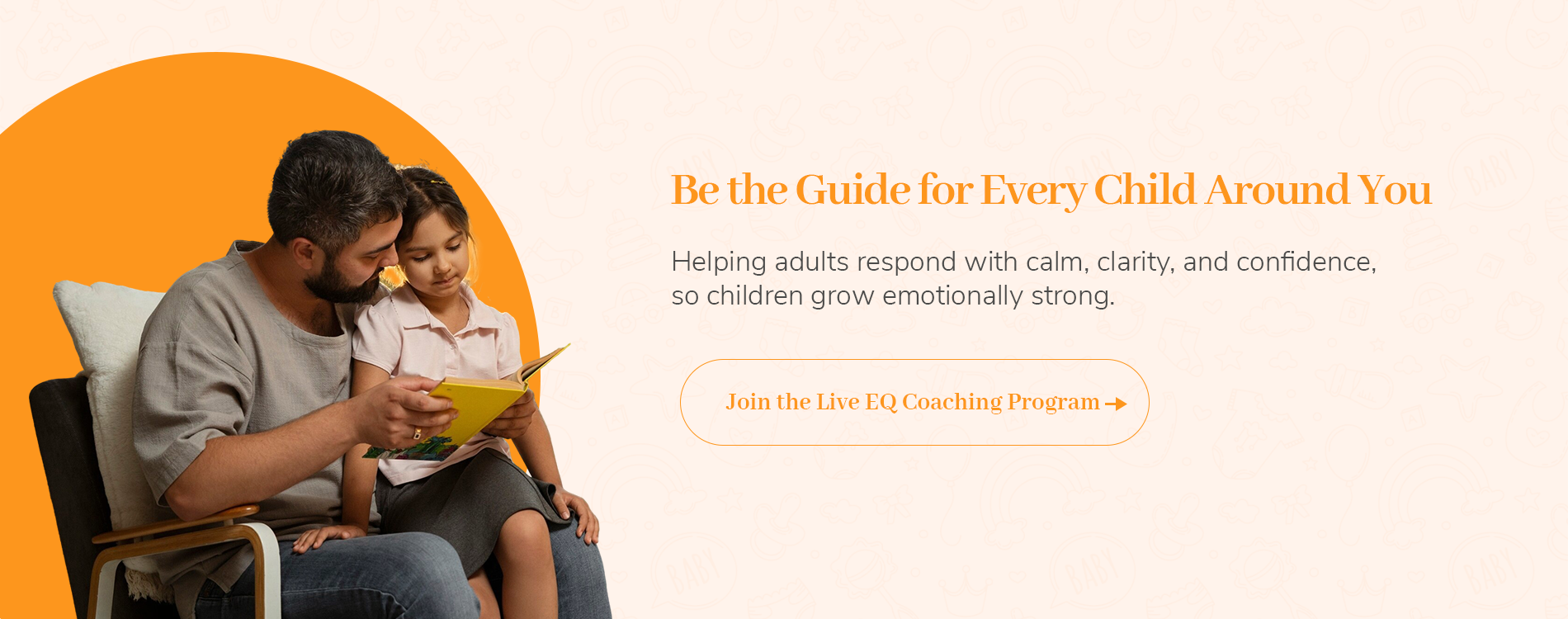 Be the Guide for Every Child Around You

Helping adults respond with calm, clarity, and confidence, so children grow emotionally strong.

Join the Live EQ Coaching Program →